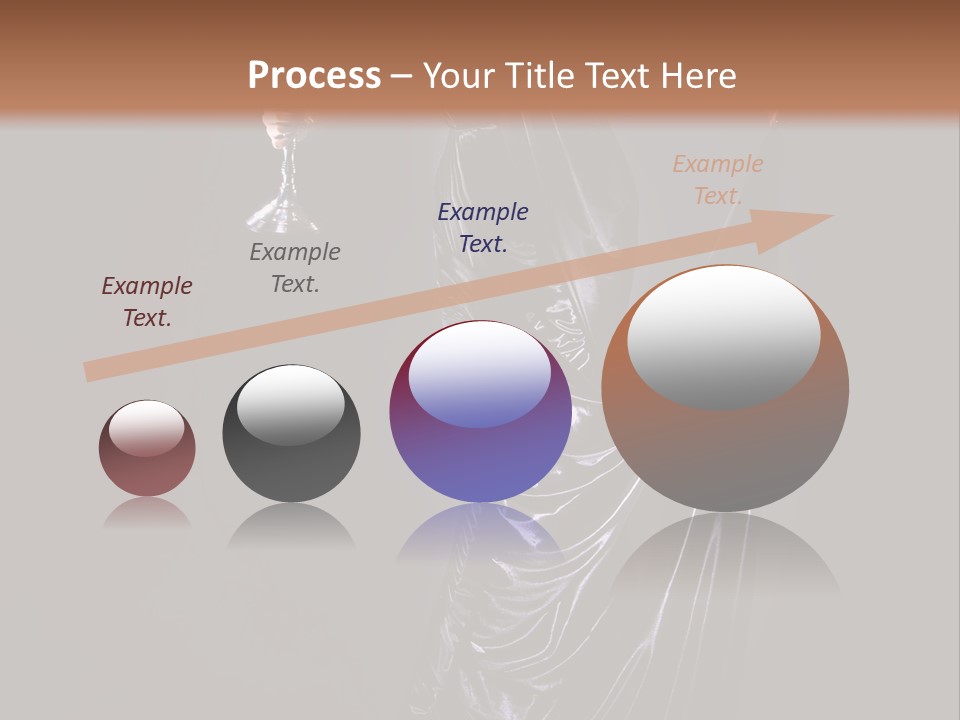 Process – Your Title Text Here

Example Text.

Example Text.

Example Text.

Example Text.